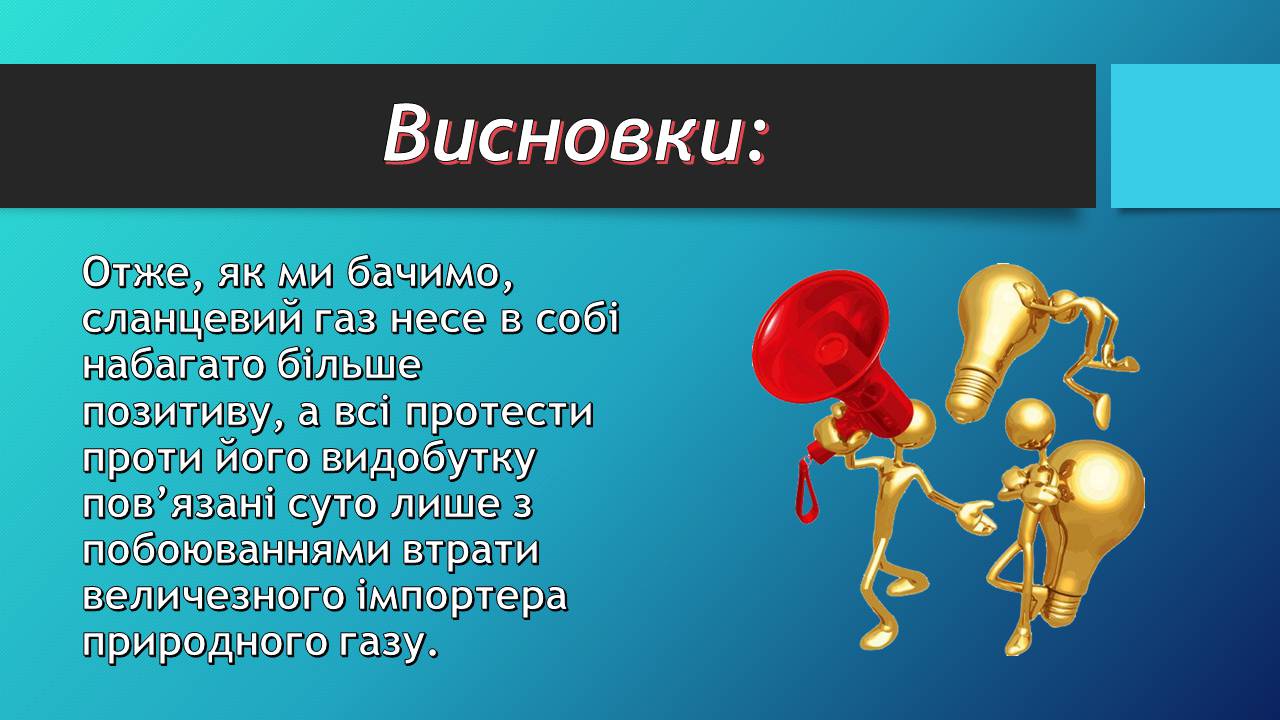 Висновки:

Отже, як ми бачимо, сланцевий газ несе в собі набагато більше позитиву, а всі протести проти його видобутку пов’язані суто лише з побоюваннями втрати величезного імпортера природного газу.